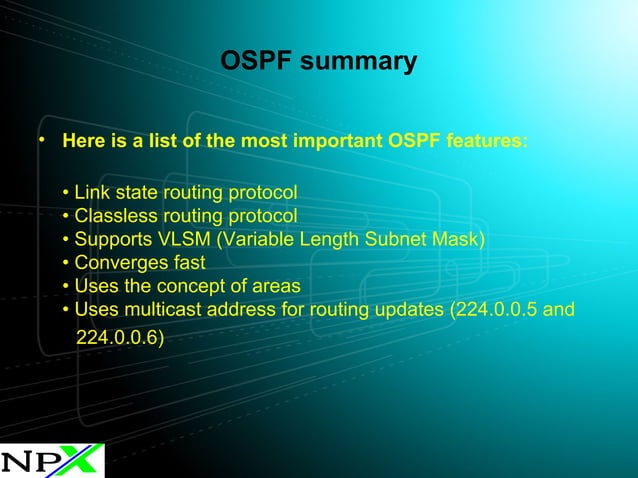 OSPF summary

• Here is a list of the most important OSPF features:

• Link state routing protocol
• Classless routing protocol
• Supports VLSM (Variable Length Subnet Mask)
• Converges fast
• Uses the concept of areas
• Uses multicast address for routing updates (224.0.0.5 and 224.0.0.6)

NPX